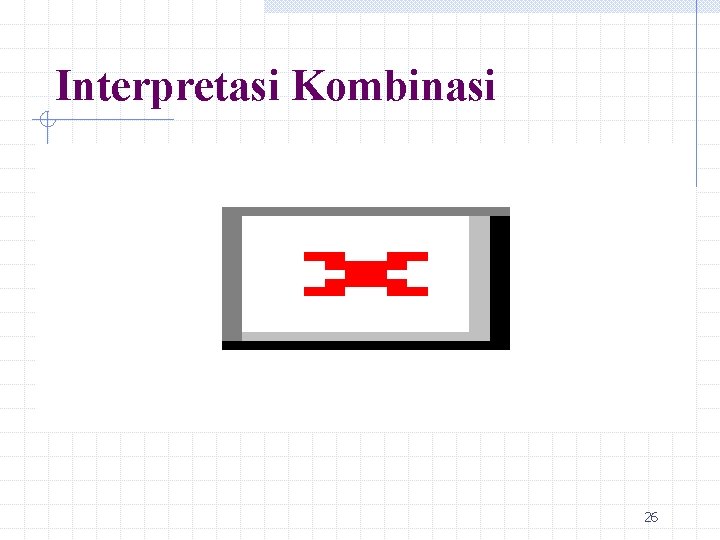 Interpretasi Kombinasi

26